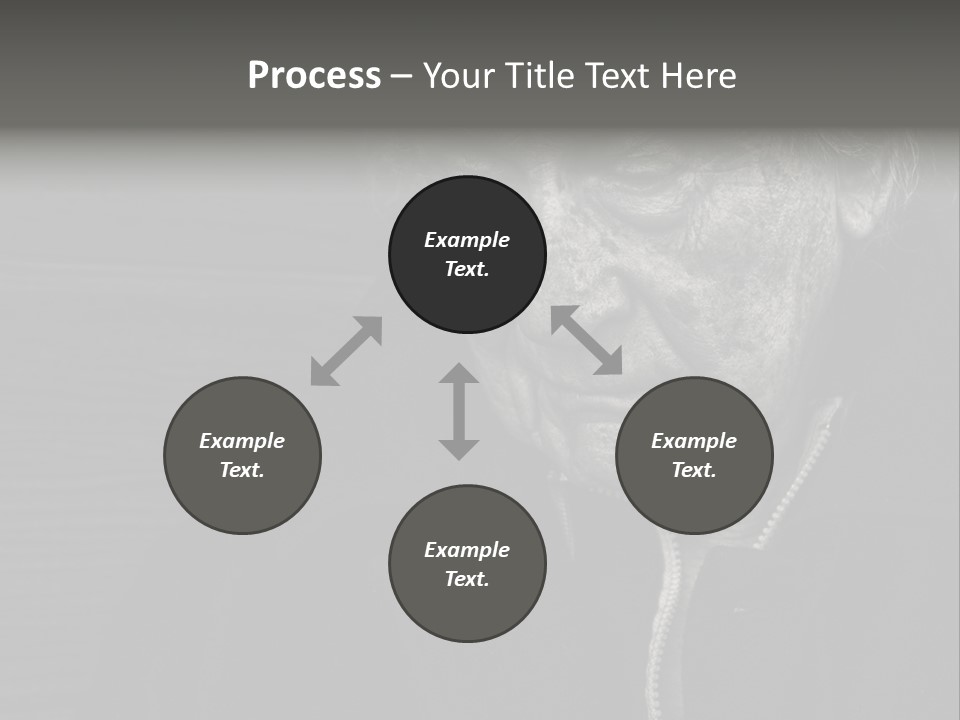 Process – Your Title Text Here

Example Text.

Example Text.

Example Text.

Example Text.